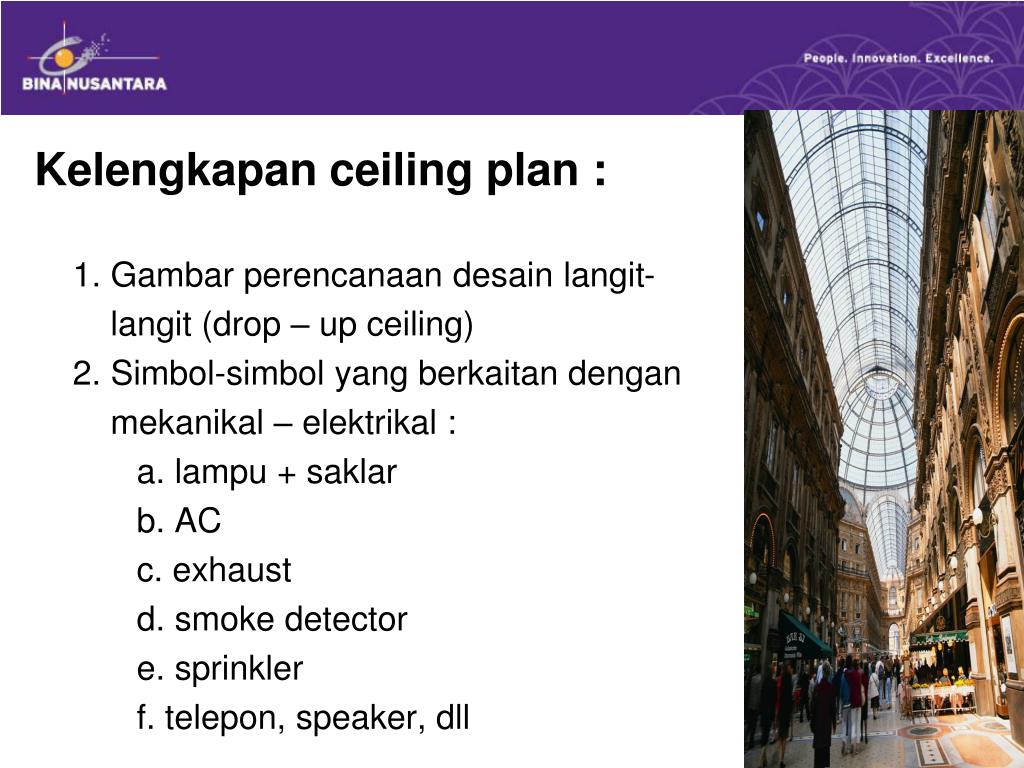 BINA NUSANTARA

People. Innovation. Excellence.

Kelengkapan ceiling plan :

1. Gambar perencanaan desain langit-langit (drop – up ceiling)
2. Simbol-simbol yang berkaitan dengan mekanikal – elektrikal :
a. lampu + saklar
b. AC
c. exhaust
d. smoke detector
e. sprinkler
f. telepon, speaker, dll